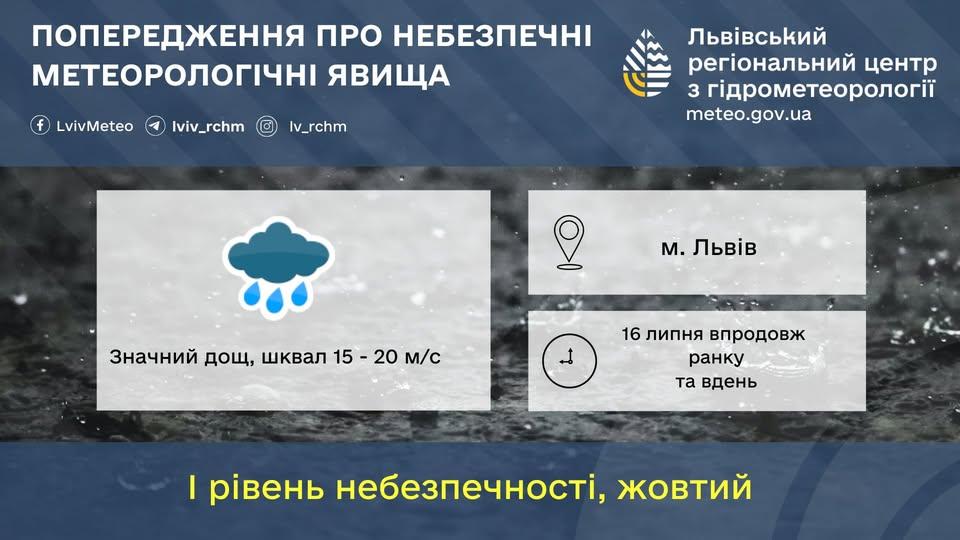 ПОПЕРЕДЖЕННЯ ПРО НЕБЕЗПЕЧНІ МЕТЕОРОЛОГІЧНІ ЯВИЩА

LvivMeteo lviv_rchm lv_rchm

Львівський регіональний центр з гідрометеорології
meteo.gov.ua

Значний дощ, шквал 15 - 20 м/с

м. Львів

16 липня впродовж ранку та вдень

I рівень небезпечності, жовтий